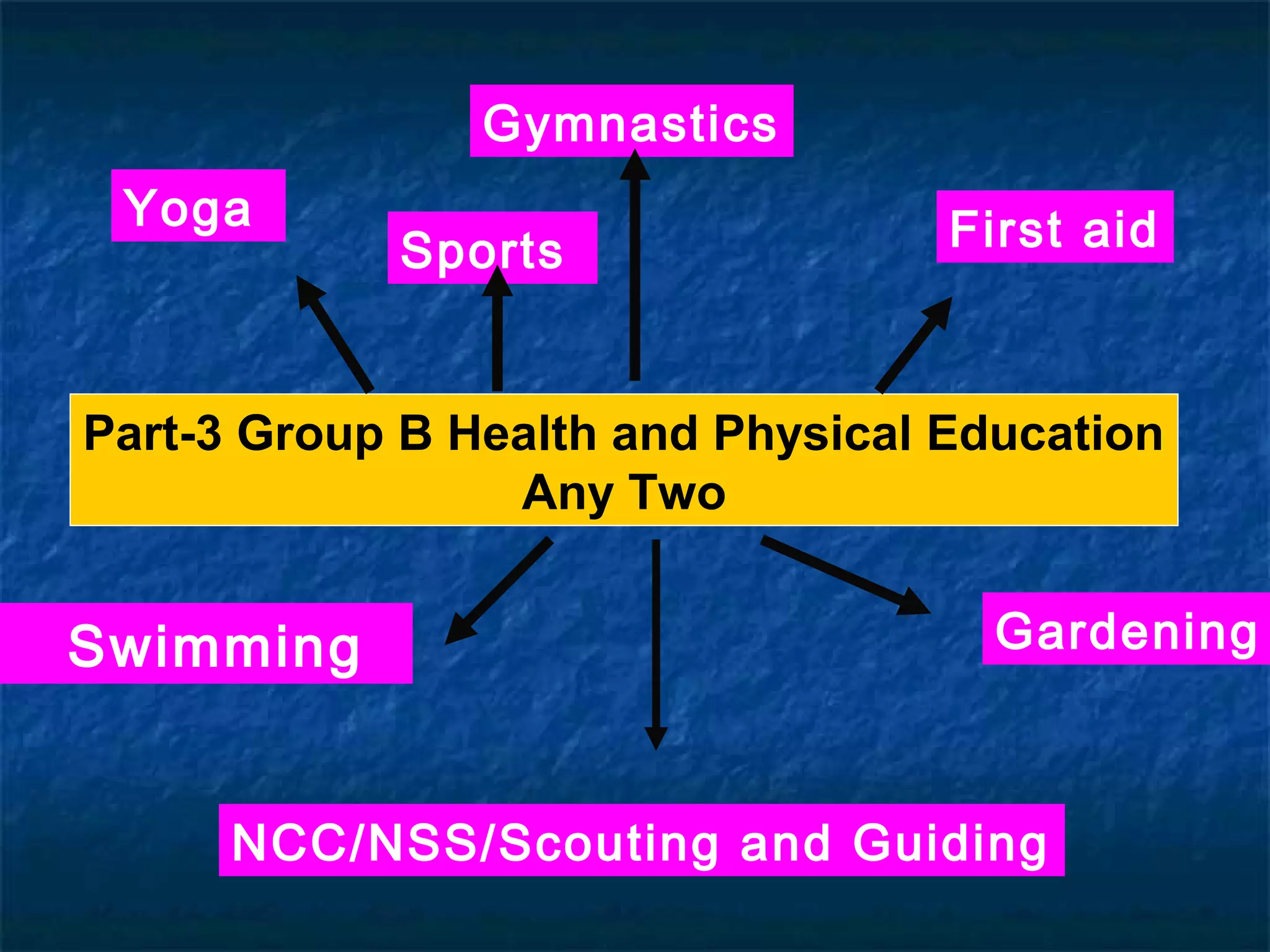 Gymnastics

Yoga

Sports

First aid

Part-3 Group B Health and Physical Education
Any Two

Swimming

Gardening

NCC/NSS/Scouting and Guiding